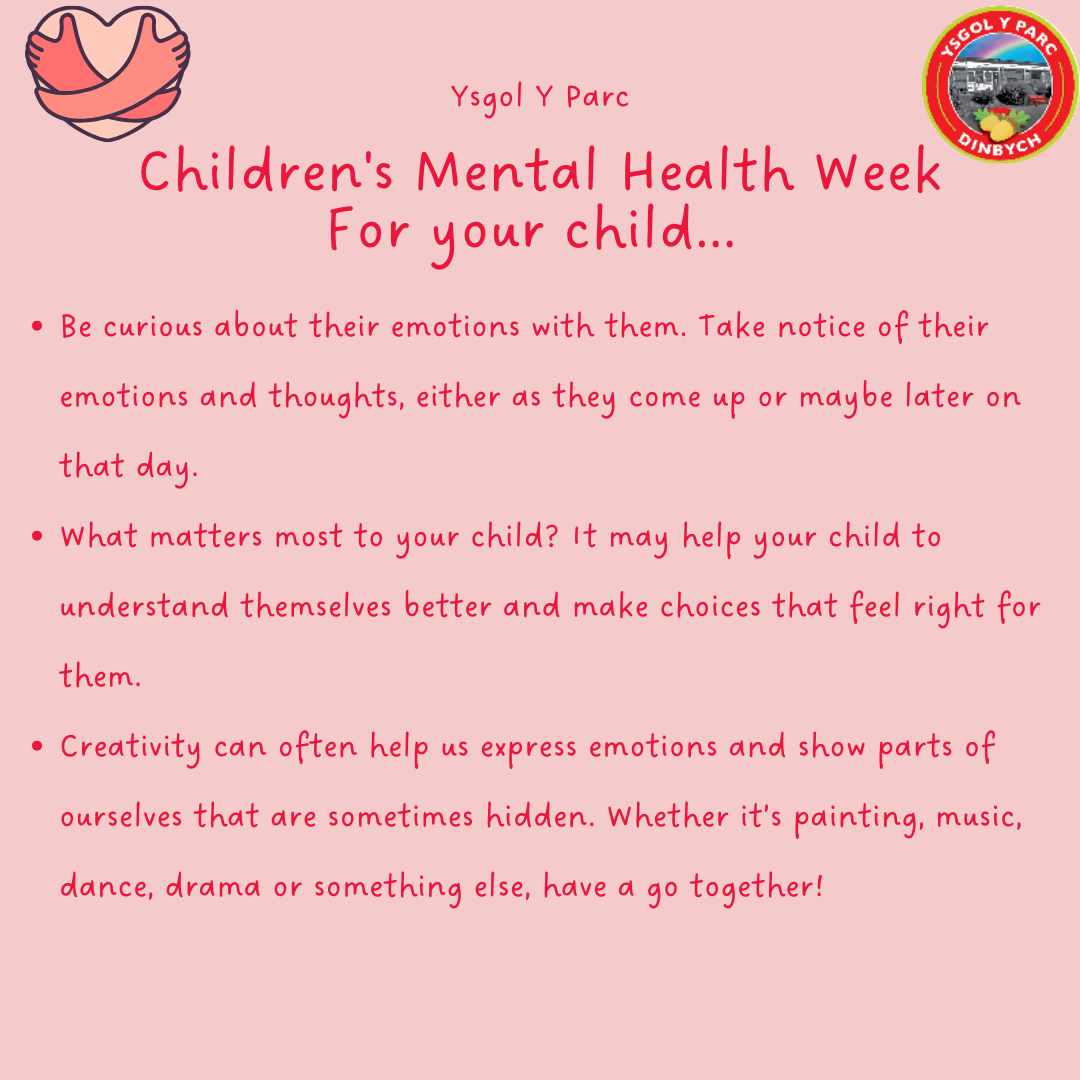 YSGOL Y PARC
DINBYCH

Ysgol Y Parc

Children's Mental Health Week
For your child...

• Be curious about their emotions with them. Take notice of their emotions and thoughts, either as they come up or maybe later on that day.

• What matters most to your child? It may help your child to understand themselves better and make choices that feel right for them.

• Creativity can often help us express emotions and show parts of ourselves that are sometimes hidden. Whether it's painting, music, dance, drama or something else, have a go together!